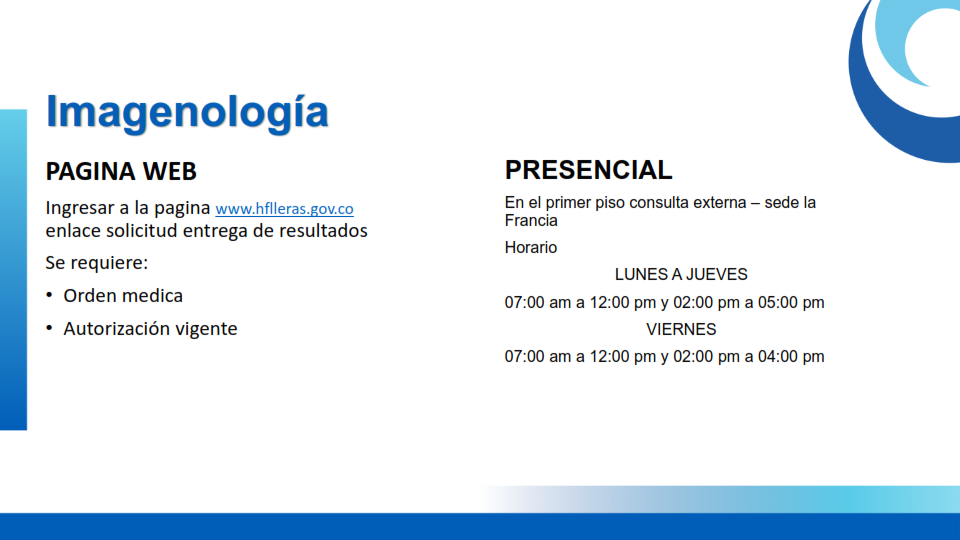 Imagenología

PAGINA WEB

Ingresar a la pagina www.hflleras.gov.co enlace solicitud entrega de resultados

Se requiere:

• Orden medica

• Autorización vigente

PRESENCIAL

En el primer piso consulta externa – sede la Francia

Horario

LUNES A JUEVES

07:00 am a 12:00 pm y 02:00 pm a 05:00 pm

VIERNES

07:00 am a 12:00 pm y 02:00 pm a 04:00 pm